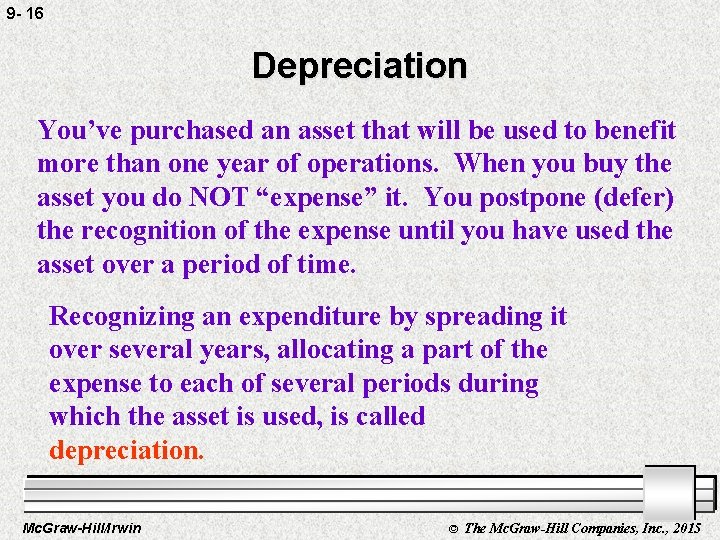 9- 16

Depreciation

You've purchased an asset that will be used to benefit more than one year of operations. When you buy the asset you do NOT "expense" it. You postpone (defer) the recognition of the expense until you have used the asset over a period of time.

Recognizing an expenditure by spreading it over several years, allocating a part of the expense to each of several periods during which the asset is used, is called depreciation.

McGraw-Hill/Irwin

© The McGraw-Hill Companies, Inc., 2015